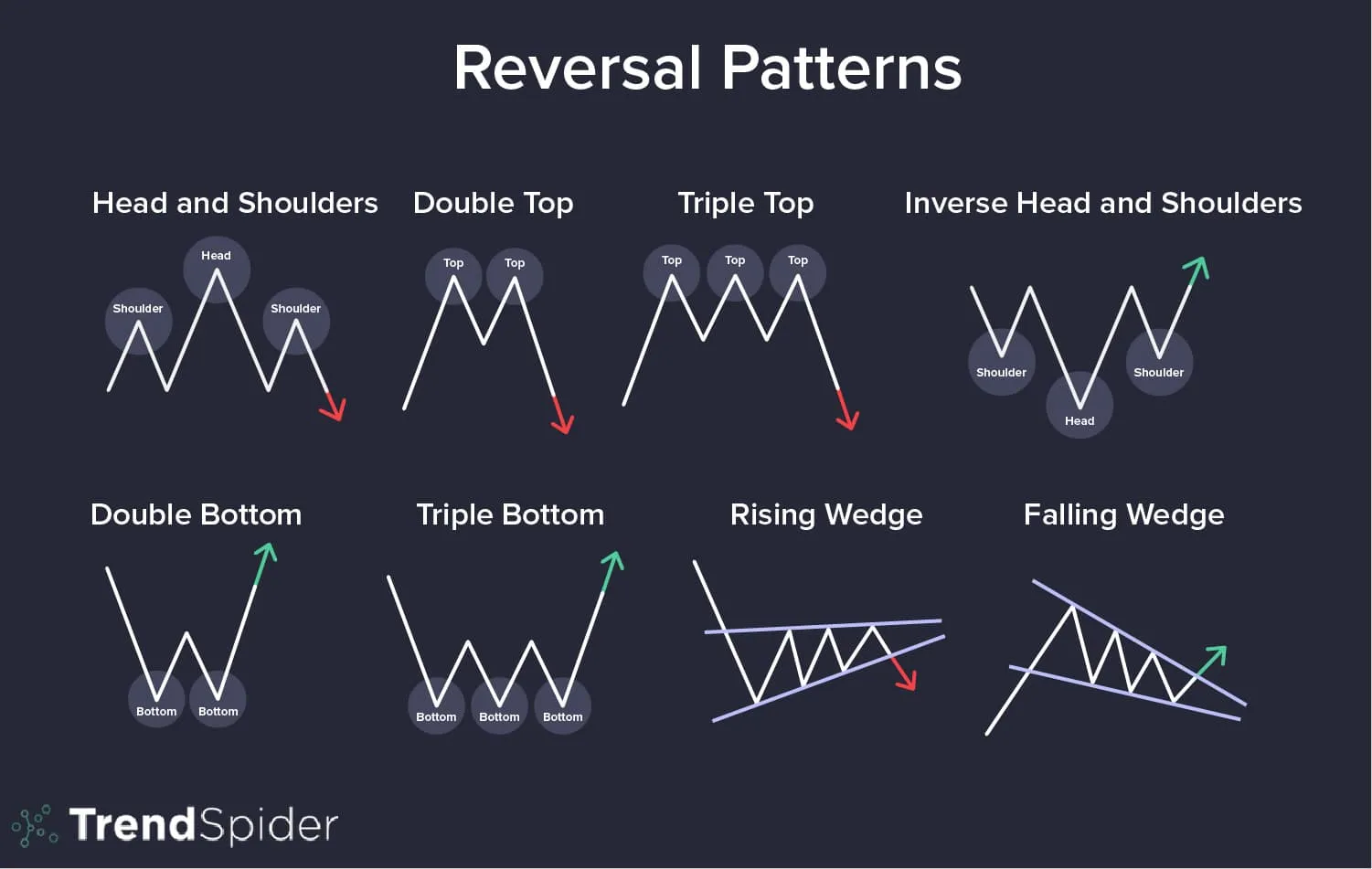 Reversal Patterns

Head and Shoulders

Shoulder Head Shoulder

Double Top

Top Top

Triple Top

Top Top Top

Inverse Head and Shoulders

Shoulder Head Shoulder

Double Bottom

Bottom Bottom

Triple Bottom

Bottom Bottom Bottom

Rising Wedge

Falling Wedge

TrendSpider